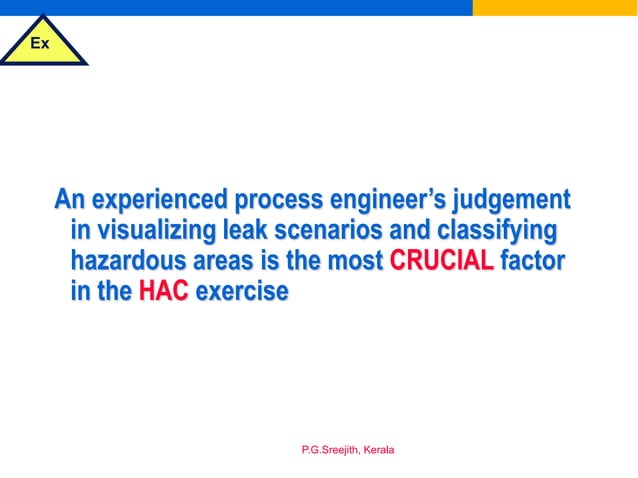 Ex

An experienced process engineer's judgement in visualizing leak scenarios and classifying hazardous areas is the most CRUCIAL factor in the HAC exercise

P.G.Sreejith, Kerala